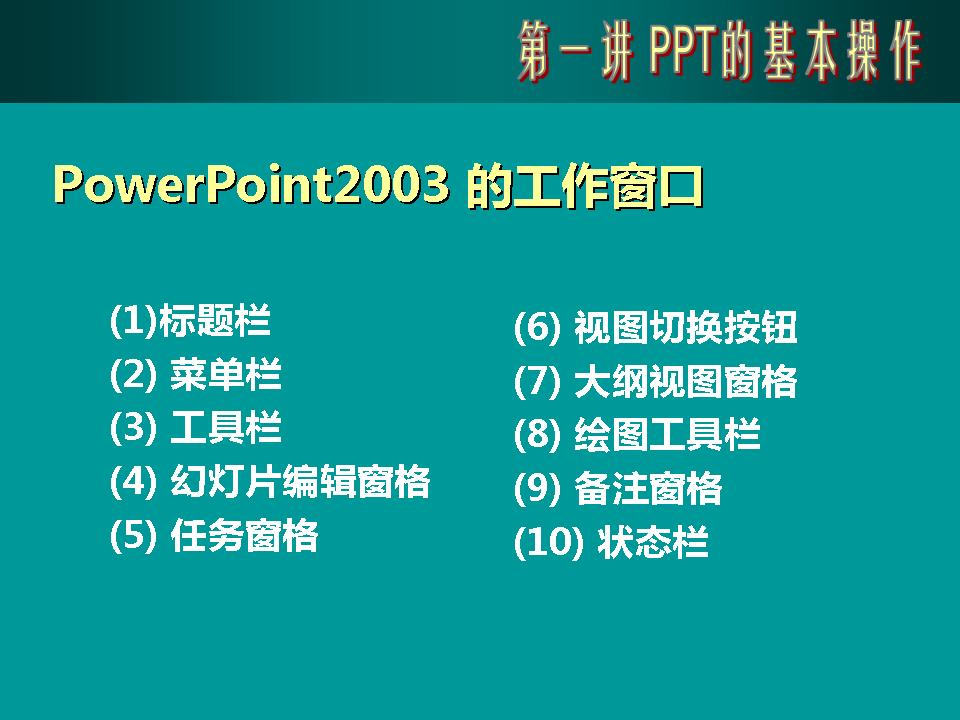 第一讲 PPT的基本操作

PowerPoint2003 的工作窗口

(1)标题栏
(2) 菜单栏
(3) 工具栏
(4) 幻灯片编辑窗格
(5) 任务窗格

(6) 视图切换按钮
(7) 大纲视图窗格
(8) 绘图工具栏
(9) 备注窗格
(10) 状态栏